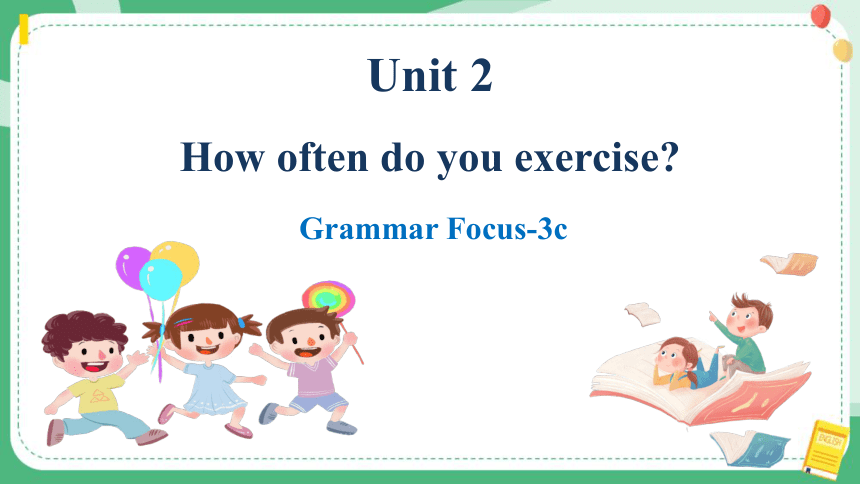 Unit 2

How often do you exercise?

Grammar Focus-3c

ENGLISH